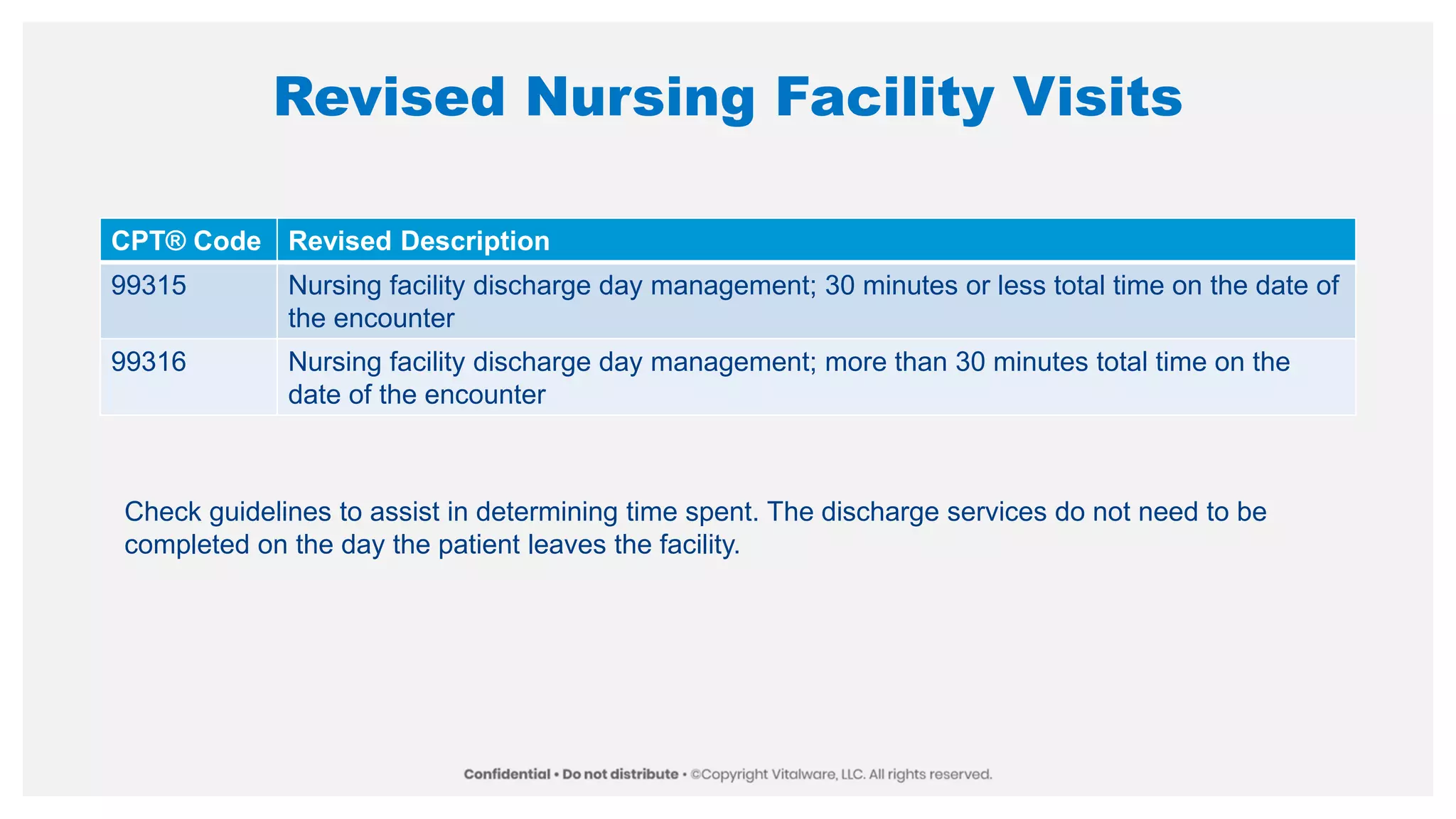 Revised Nursing Facility Visits

| CPT® Code | Revised Description |
|---|---|
| 99315 | Nursing facility discharge day management; 30 minutes or less total time on the date of the encounter |
| 99316 | Nursing facility discharge day management; more than 30 minutes total time on the date of the encounter |

Check guidelines to assist in determining time spent. The discharge services do not need to be completed on the day the patient leaves the facility.

Confidential • Do not distribute • ©Copyright Vitalware, LLC. All rights reserved.